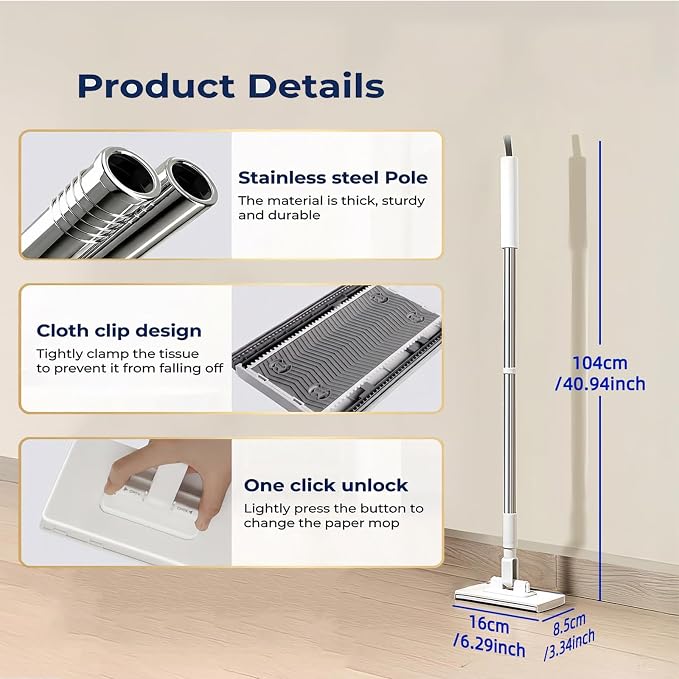 Product Details

Stainless steel Pole
The material is thick, sturdy and durable

Cloth clip design
Tightly clamp the tissue to prevent it from falling off

One click unlock
Lightly press the button to change the paper mop

104cm
/40.94inch

16cm
/6.29inch

8.5cm
/3.34inch